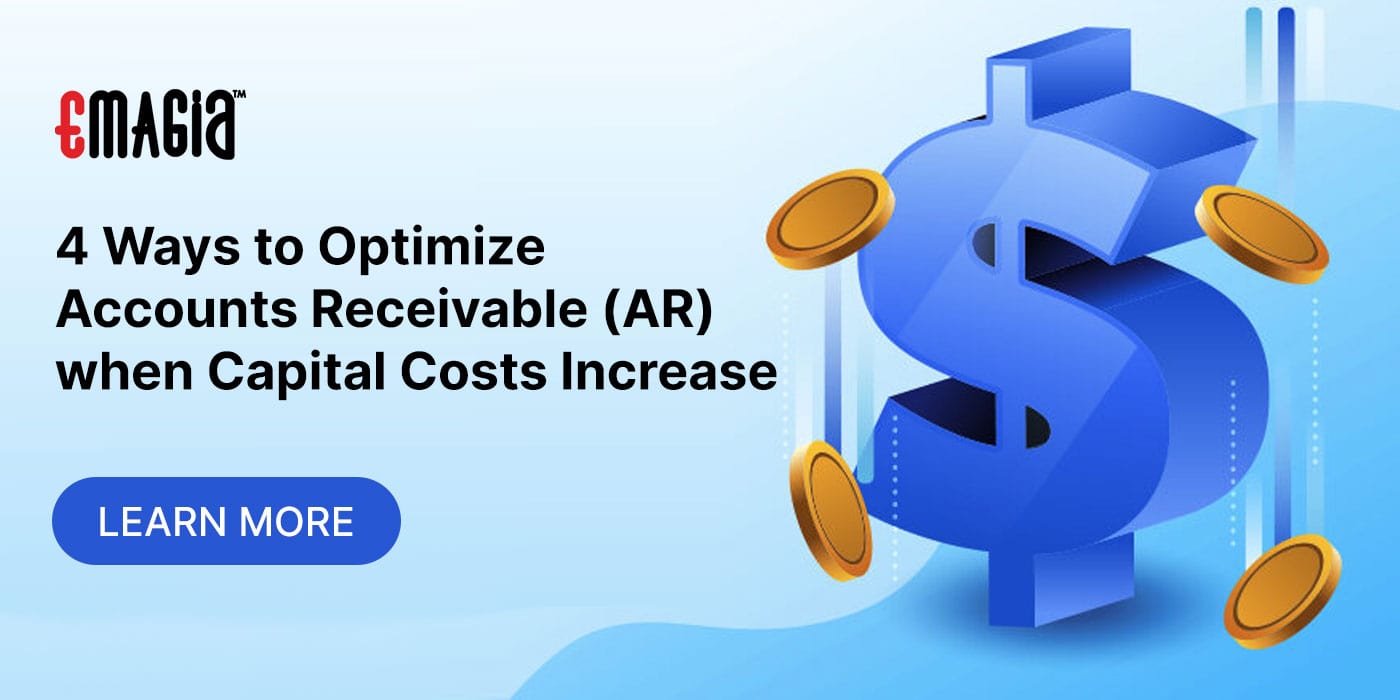 EMAGIA™

4 Ways to Optimize Accounts Receivable (AR) when Capital Costs Increase

LEARN MORE